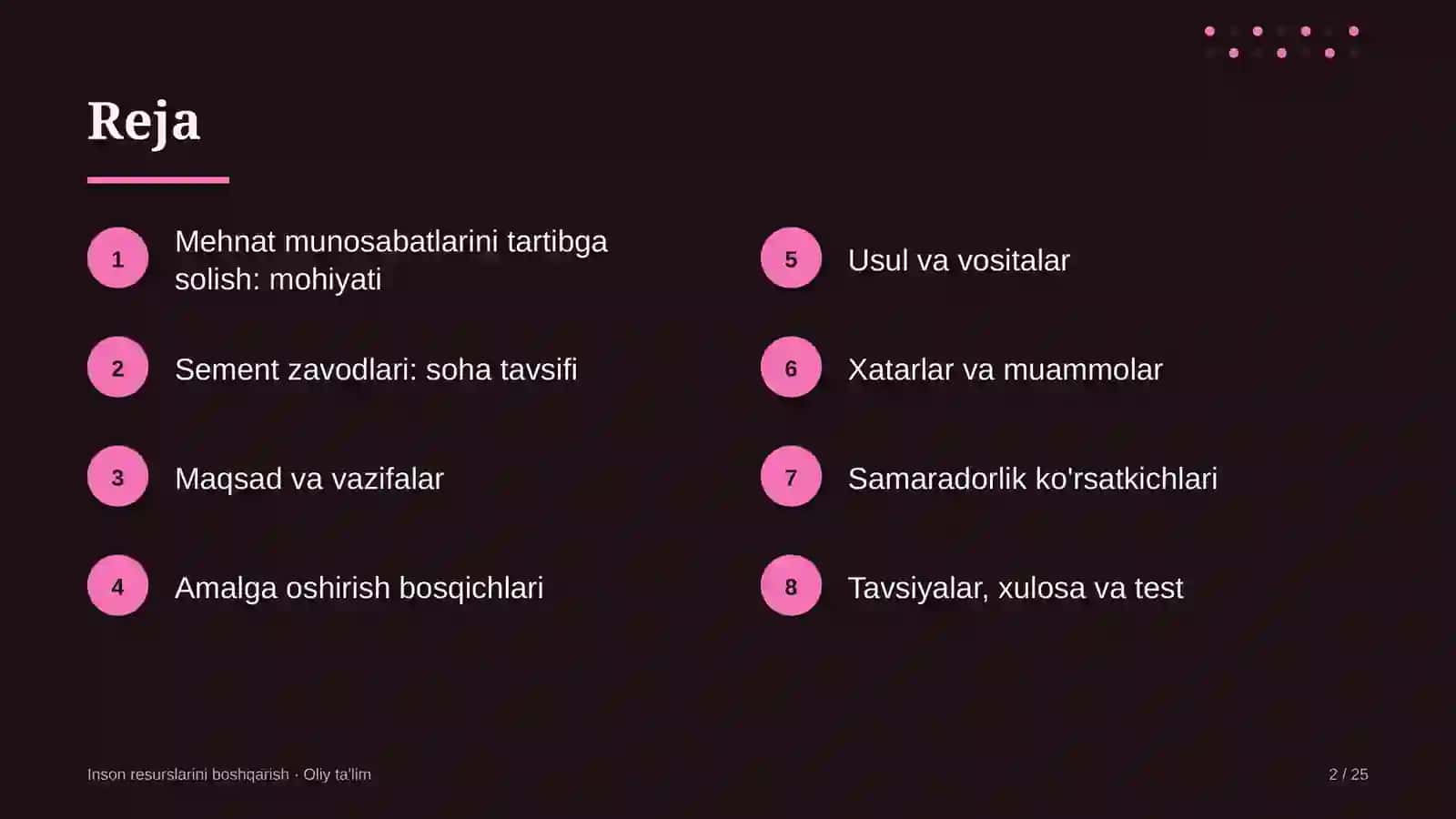 Reja

1
Mehnat munosabatlarini tartibga solish: mohiyati

2
Sement zavodlari: soha tavsifi

3
Maqsad va vazifalar

4
Amalga oshirish bosqichlari

5
Usul va vositalar

6
Xatarlar va muammolar

7
Samaradorlik ko'rsatkichlari

8
Tavsiyalar, xulosa va test

Inson resurslarini boshqarish · Oliy ta'lim

2 / 25